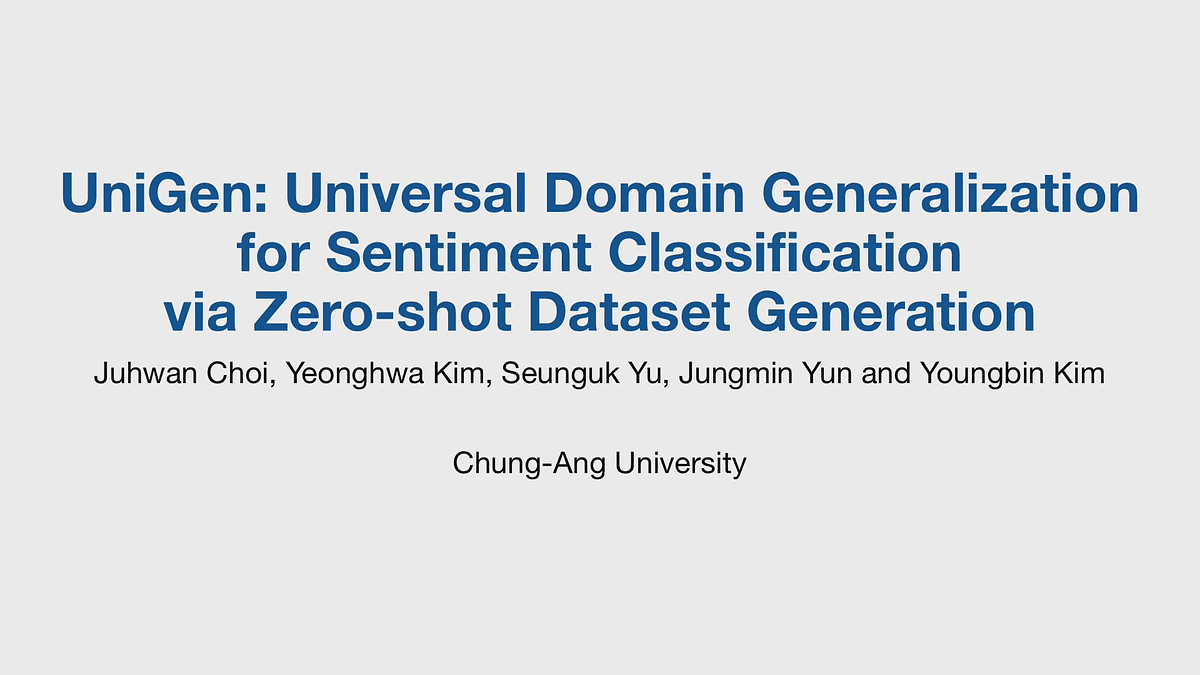 UniGen: Universal Domain Generalization for Sentiment Classification via Zero-shot Dataset Generation

Juhwan Choi, Yeonghwa Kim, Seunguk Yu, Jungmin Yun and Youngbin Kim

Chung-Ang University